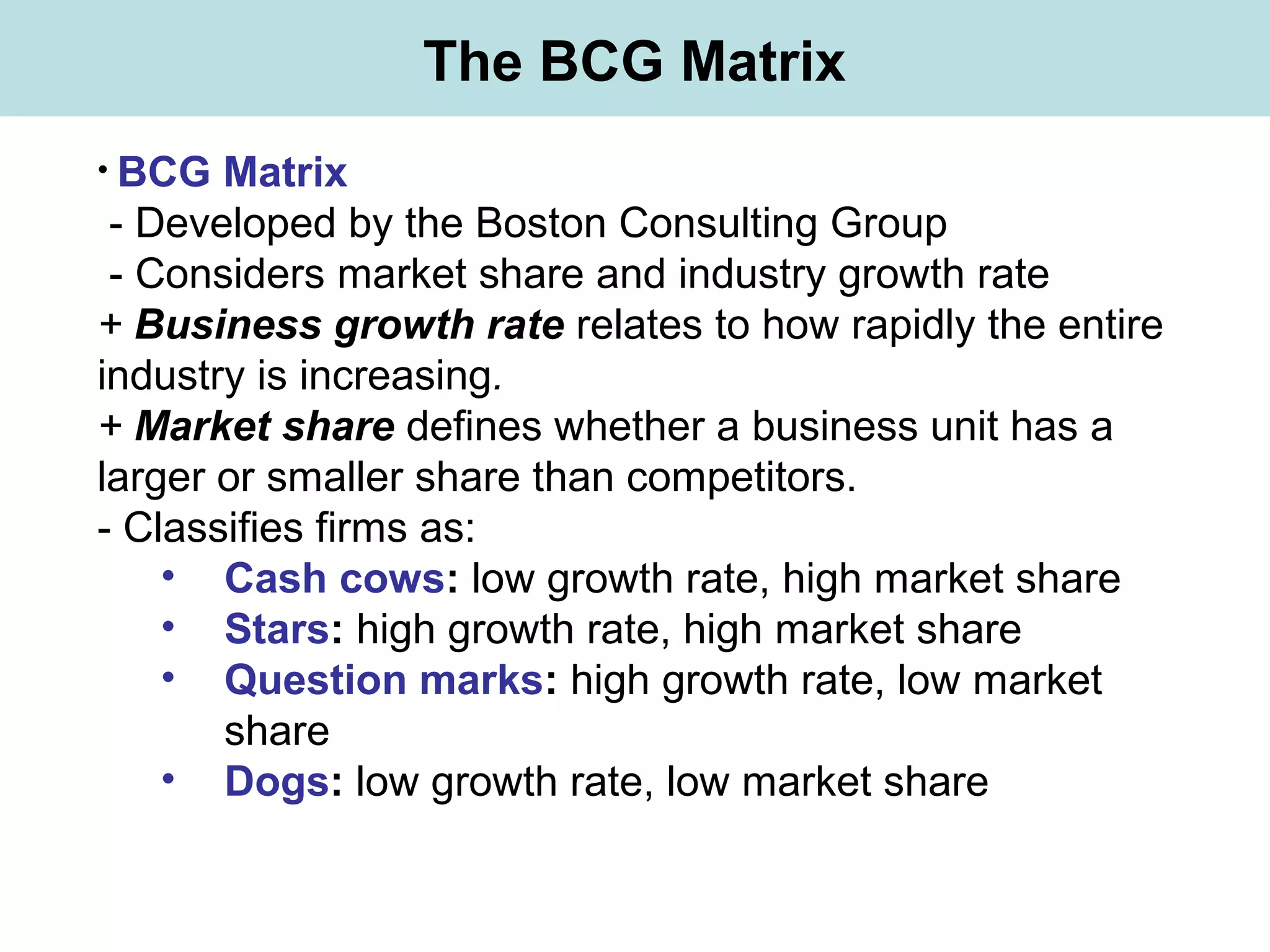 The BCG Matrix

• BCG Matrix
- Developed by the Boston Consulting Group
- Considers market share and industry growth rate
+ Business growth rate relates to how rapidly the entire industry is increasing.
+ Market share defines whether a business unit has a larger or smaller share than competitors.
- Classifies firms as:
• Cash cows: low growth rate, high market share
• Stars: high growth rate, high market share
• Question marks: high growth rate, low market share
• Dogs: low growth rate, low market share